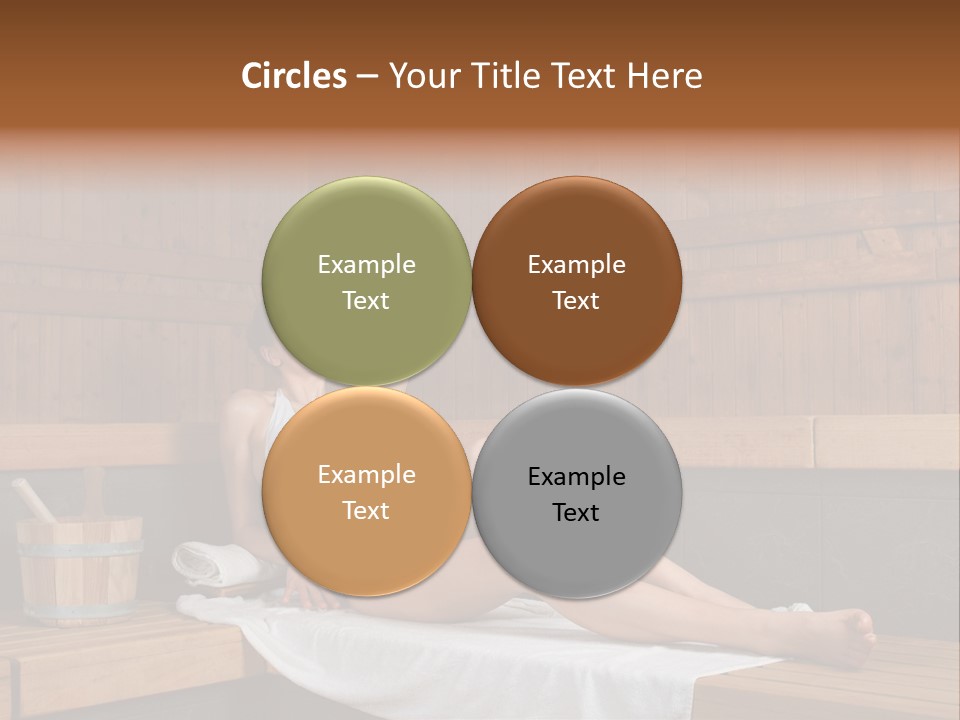 Circles – Your Title Text Here

Example Text

Example Text

Example Text

Example Text